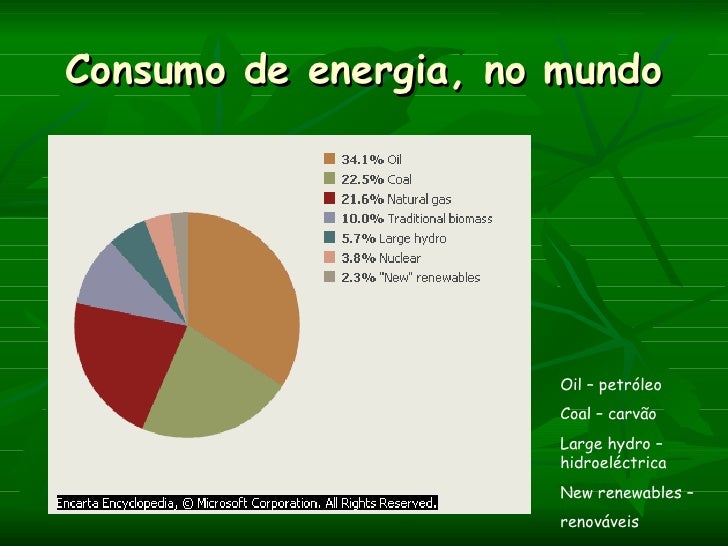 Consumo de energia, no mundo

34.1% Oil
22.5% Coal
21.6% Natural gas
10.0% Traditional biomass
5.7% Large hydro
3.8% Nuclear
2.3% "New" renewables

Encarta Encyclopedia, © Microsoft Corporation. All Rights Reserved.

Oil – petróleo

Coal – carvão

Large hydro – hidroeléctrica

New renewables – renováveis